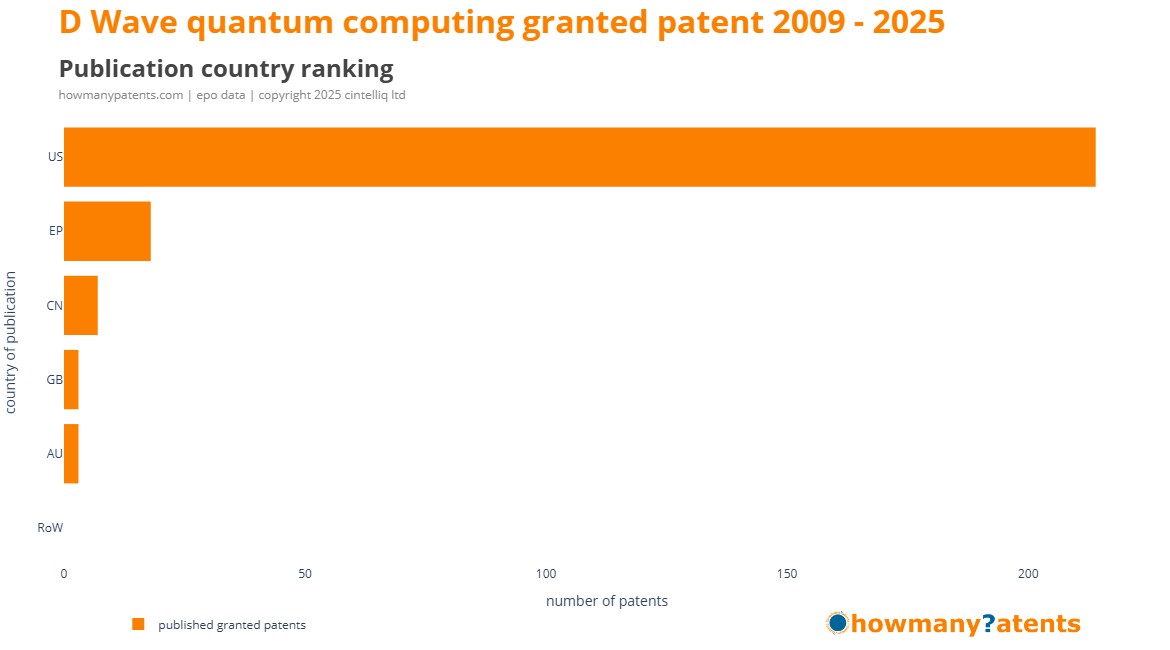 D Wave quantum computing granted patent 2009 - 2025

Publication country ranking

howmanypatents.com | epo data | copyright 2025 cintelliq ltd

country of publication

US
EP
CN
GB
AU
RoW

0
50
100
150
200

number of patents

published granted patents

howmany?atents